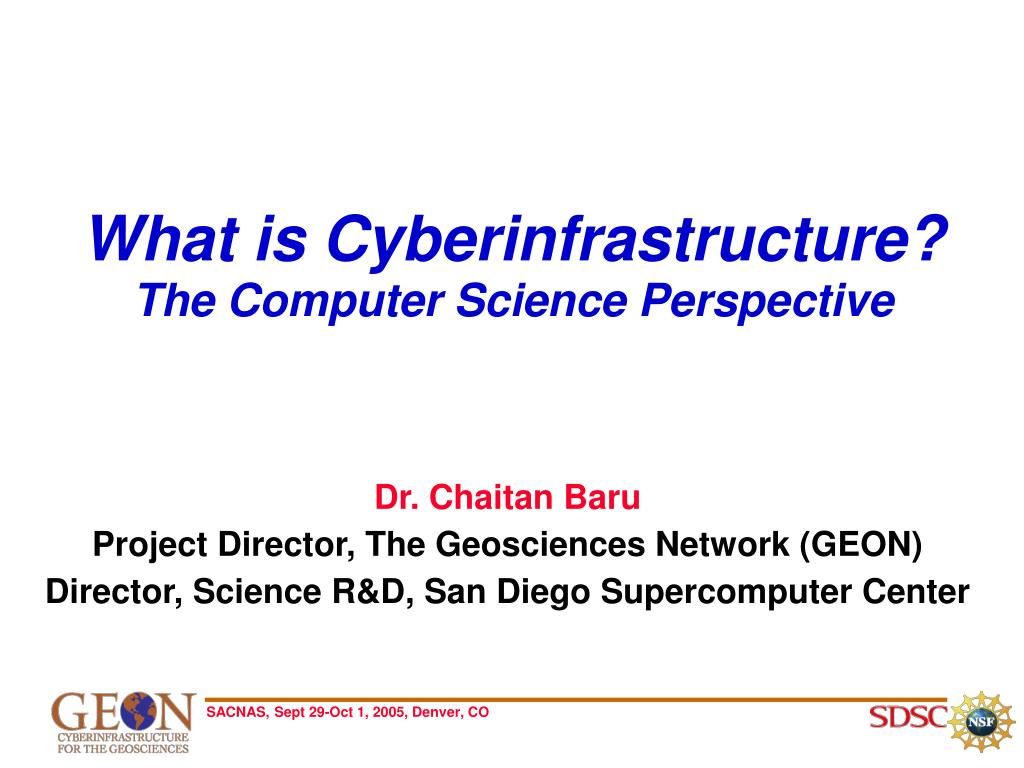 What is Cyberinfrastructure?
The Computer Science Perspective

Dr. Chaitan Baru
Project Director, The Geosciences Network (GEON)
Director, Science R&D, San Diego Supercomputer Center

GEON
CYBERINFRASTRUCTURE
FOR THE GEOSCIENCES

SACNAS, Sept 29-Oct 1, 2005, Denver, CO

SDSC

NSF